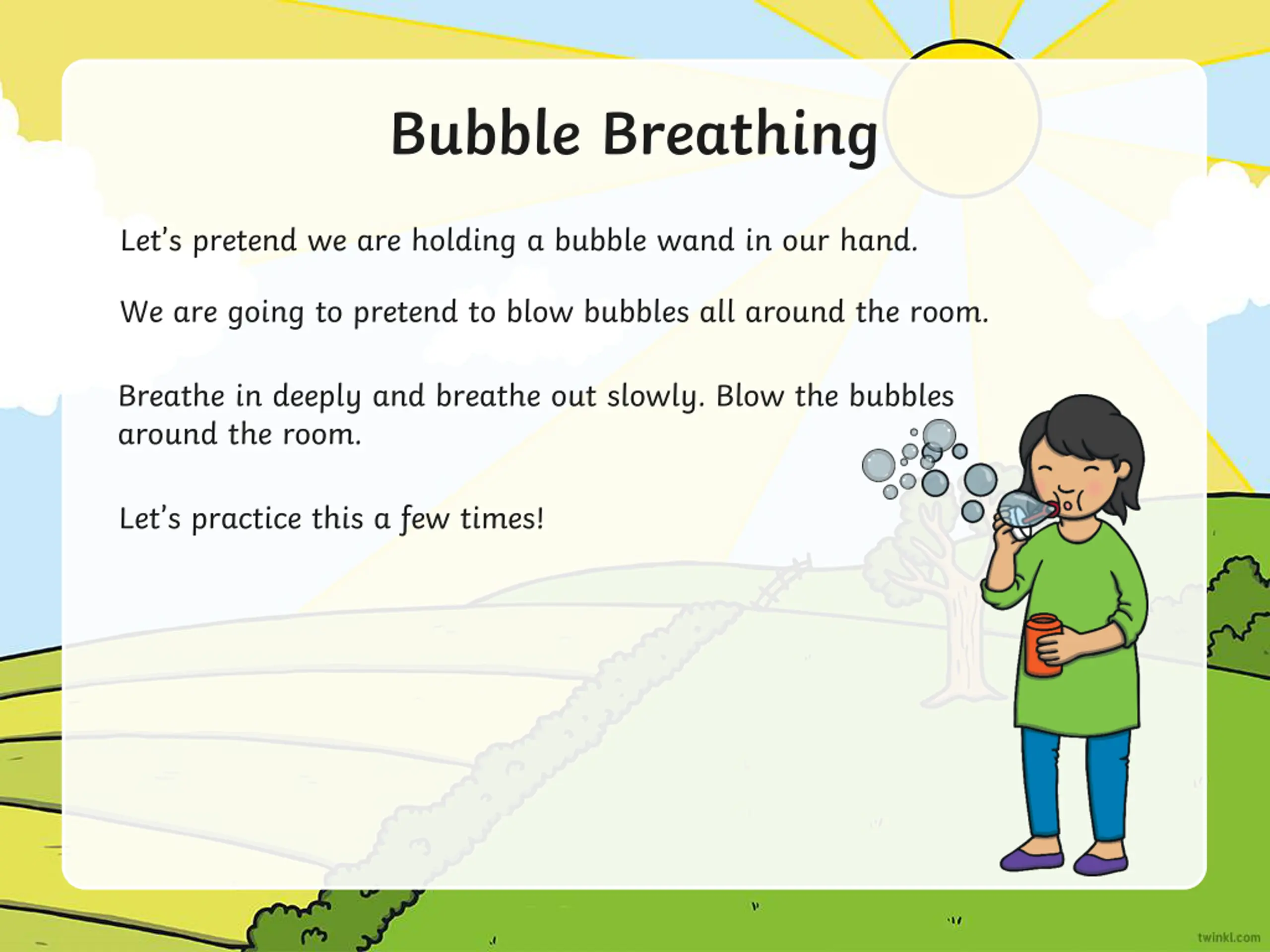 Bubble Breathing

Let's pretend we are holding a bubble wand in our hand.

We are going to pretend to blow bubbles all around the room.

Breathe in deeply and breathe out slowly. Blow the bubbles around the room.

Let's practice this a few times!

twinkl.com